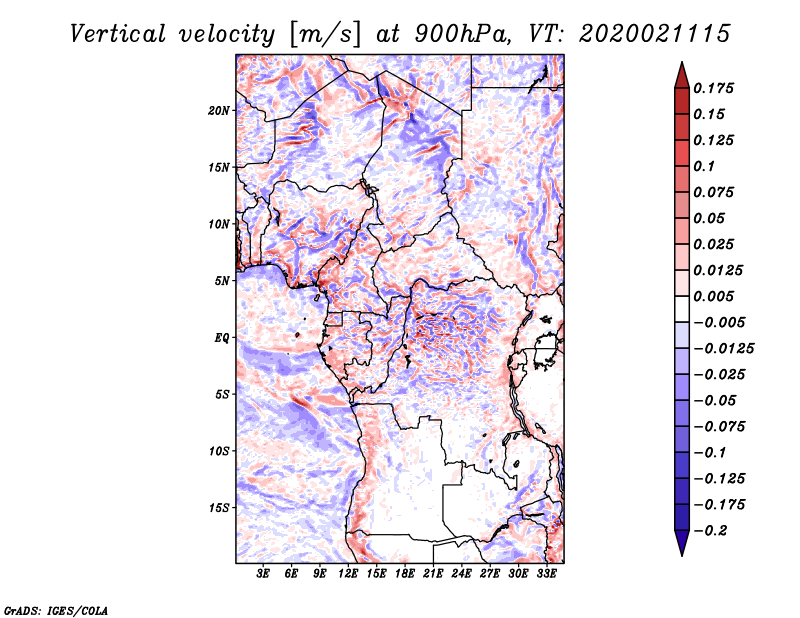 Vertical velocity [m/s] at 900hPa, VT: 2020021115

20N
15N
10N
5N
EQ
5S
10S
15S

3E 6E 9E 12E 15E 18E 21E 24E 27E 30E 33E

0.175
0.15
0.125
0.1
0.075
0.05
0.025
0.0125
0.005
−0.005
−0.0125
−0.025
−0.05
−0.075
−0.1
−0.125
−0.175
−0.2

GrADS: IGES/COLA